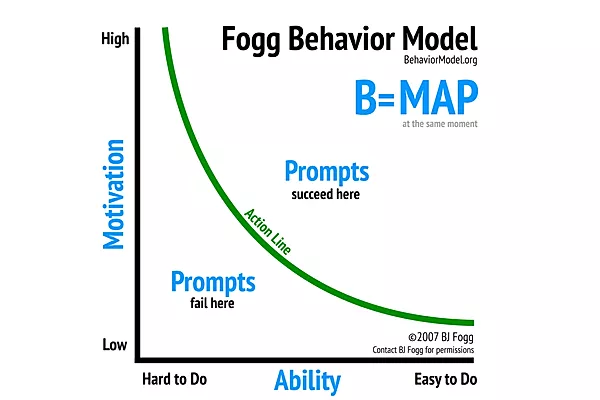 Fogg Behavior Model
BehaviorModel.org

B=MAP
at the same moment

High

Motivation

Low

Prompts
succeed here

Action Line

Prompts
fail here

©2007 BJ Fogg
Contact BJ Fogg for permissions

Hard to Do

Ability

Easy to Do